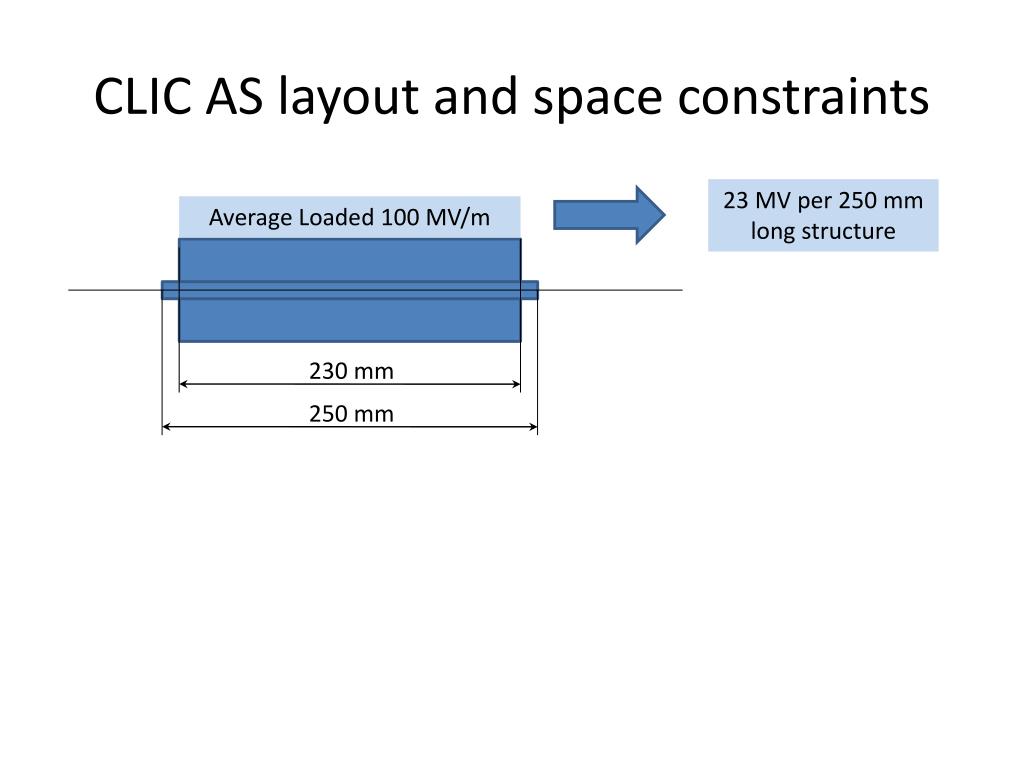 CLIC AS layout and space constraints

Average Loaded 100 MV/m

23 MV per 250 mm long structure

230 mm

250 mm